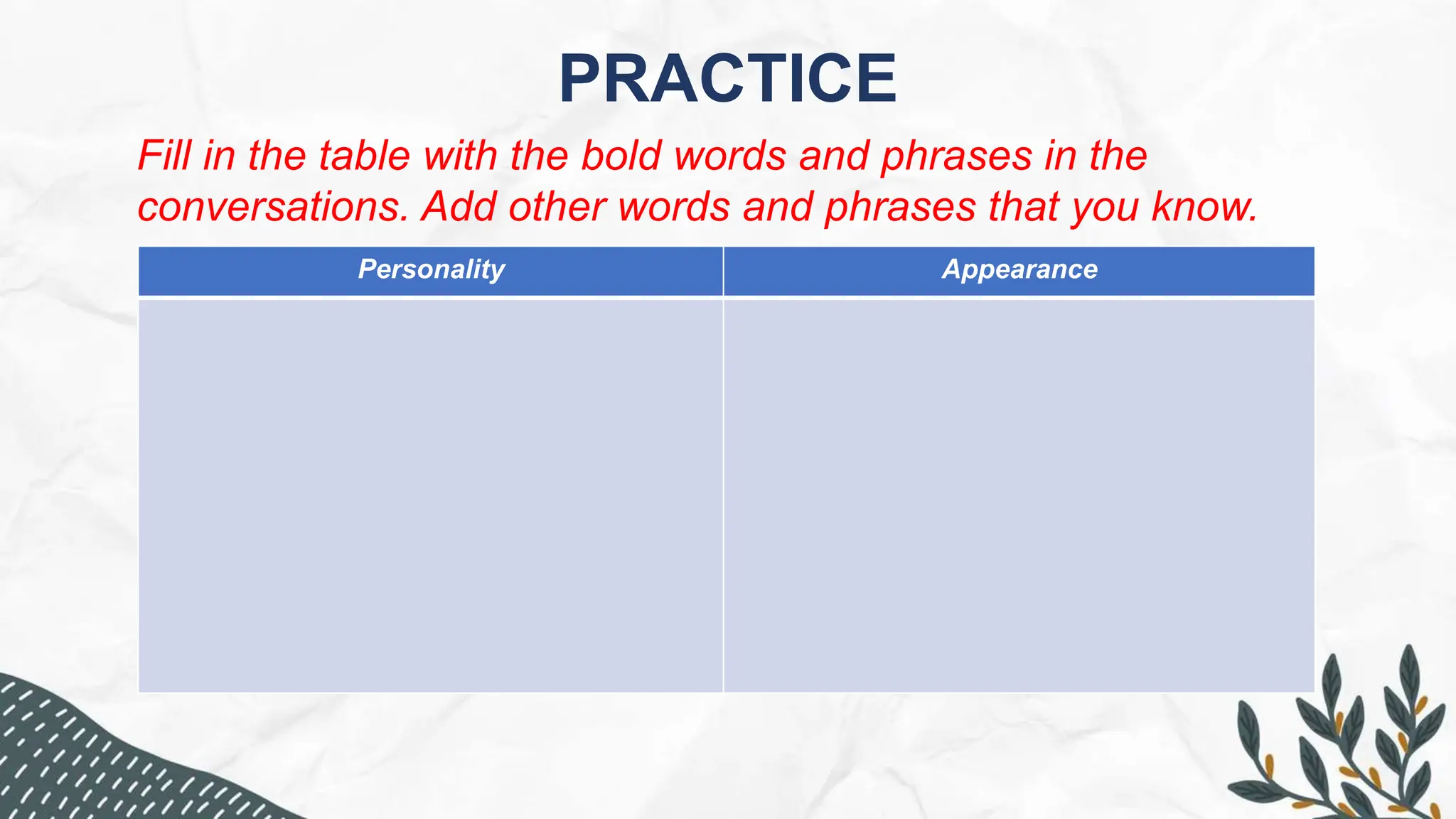 PRACTICE

Fill in the table with the bold words and phrases in the conversations. Add other words and phrases that you know.

| Personality | Appearance |
|---|---|
| | |